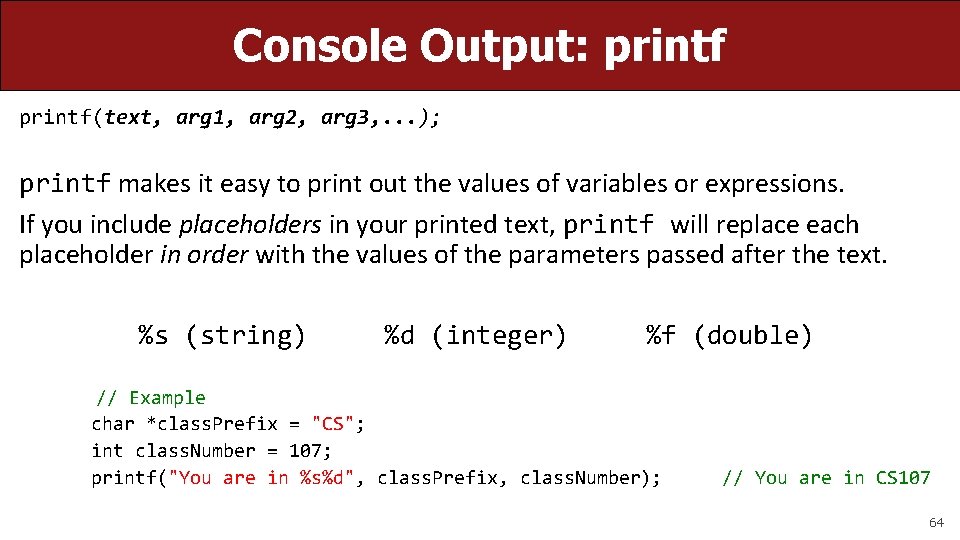 Console Output: printf

printf(text, arg1, arg2, arg3,...);

printf makes it easy to print out the values of variables or expressions.

If you include placeholders in your printed text, printf will replace each placeholder in order with the values of the parameters passed after the text.

%s (string) %d (integer) %f (double)

// Example
char *classPrefix = "CS";
int classNumber = 107;
printf("You are in %s%d", classPrefix, classNumber); // You are in CS107

64